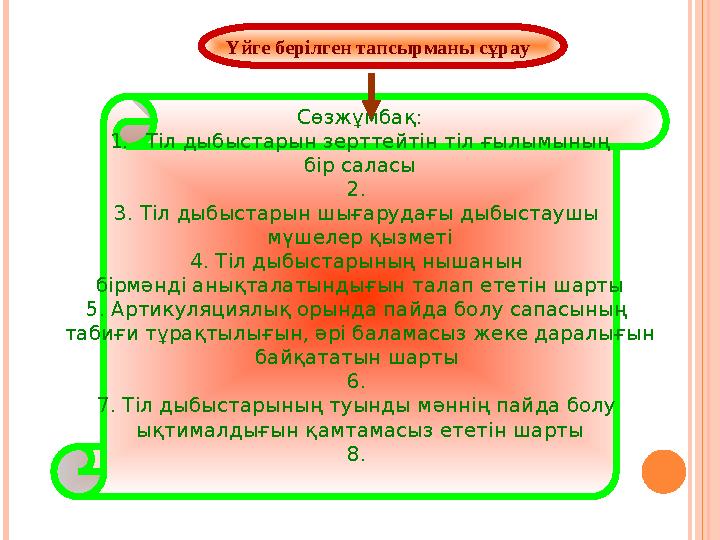 Үйге берілген тапсырманы сұрау

Сөзжұмбақ:
1. Тіл дыбыстарын зерттейтін тіл ғылымының бір саласы
2.
3. Тіл дыбыстарын шығарудағы дыбыстаушы мүшелер қызметі
4. Тіл дыбыстарының нышанын бірмәнді анықталатындығын талап ететін шарты
5. Артикуляциялық орында пайда болу сапасының табиғи тұрақтылығын, әрі баламасыз жеке даралығын байқататын шарты
6.
7. Тіл дыбыстарының туынды мәннің пайда болу ықтималдығын қамтамасыз ететін шарты
8.